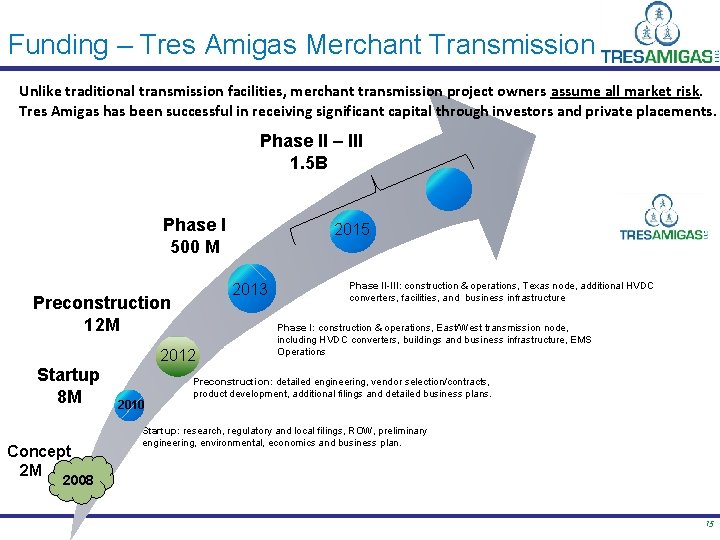 Funding – Tres Amigas Merchant Transmission

TRESAMIGAS LLC

Unlike traditional transmission facilities, merchant transmission project owners assume all market risk. Tres Amigas has been successful in receiving significant capital through investors and private placements.

Phase II – III
1.5B

Phase I
500 M

Preconstruction
12M

Startup
8M

Concept
2M

2008

2010

2012

2013

2015

TRESAMIGAS LLC

Phase II-III: construction & operations, Texas node, additional HVDC converters, facilities, and business infrastructure

Phase I: construction & operations, East/West transmission node, including HVDC converters, buildings and business infrastructure, EMS Operations

Preconstruction: detailed engineering, vendor selection/contracts, product development, additional filings and detailed business plans.

Startup: research, regulatory and local filings, ROW, preliminary engineering, environmental, economics and business plan.

15